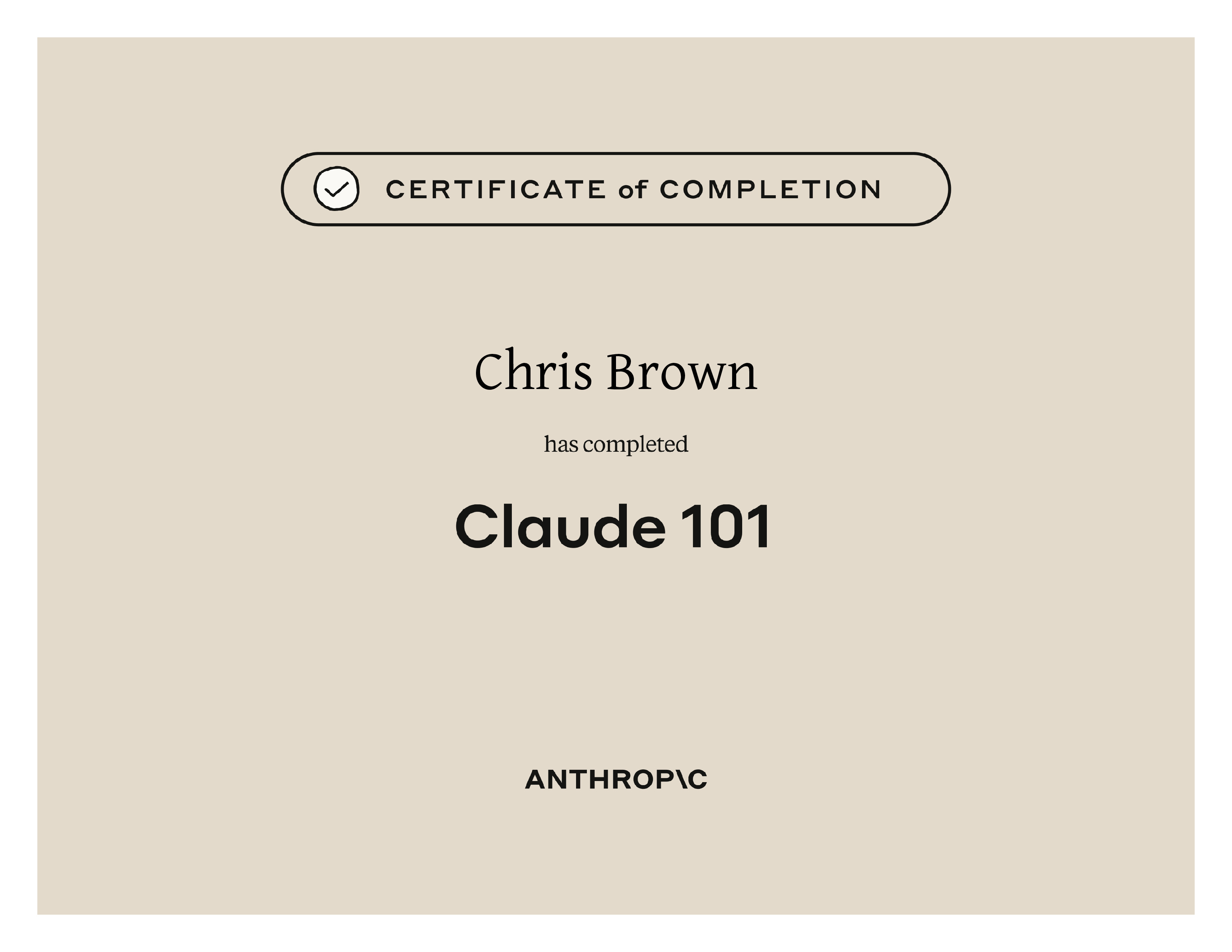 CERTIFICATE of COMPLETION

Chris Brown

has completed

Claude 101

ANTHROP\C